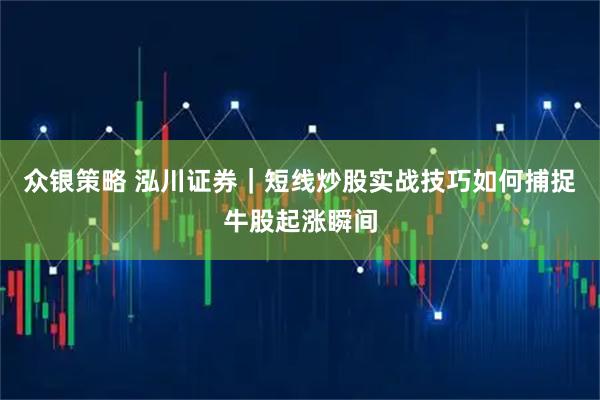 众银策略 泓川证券｜短线炒股实战技巧如何捕捉牛股起涨瞬间